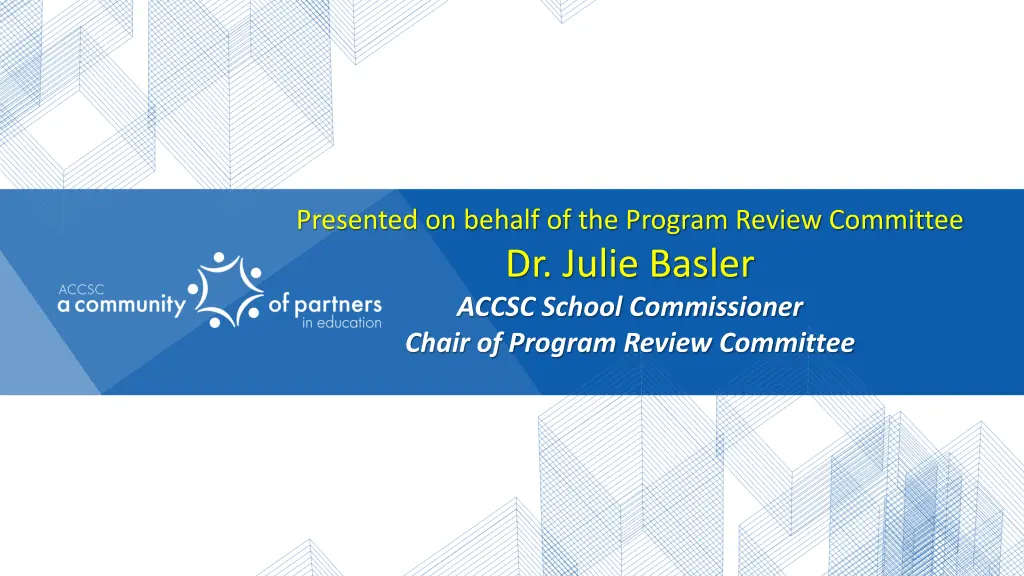 ACCSC
a community of partners
in education

Presented on behalf of the Program Review Committee

Dr. Julie Basler

ACCSC School Commissioner

Chair of Program Review Committee